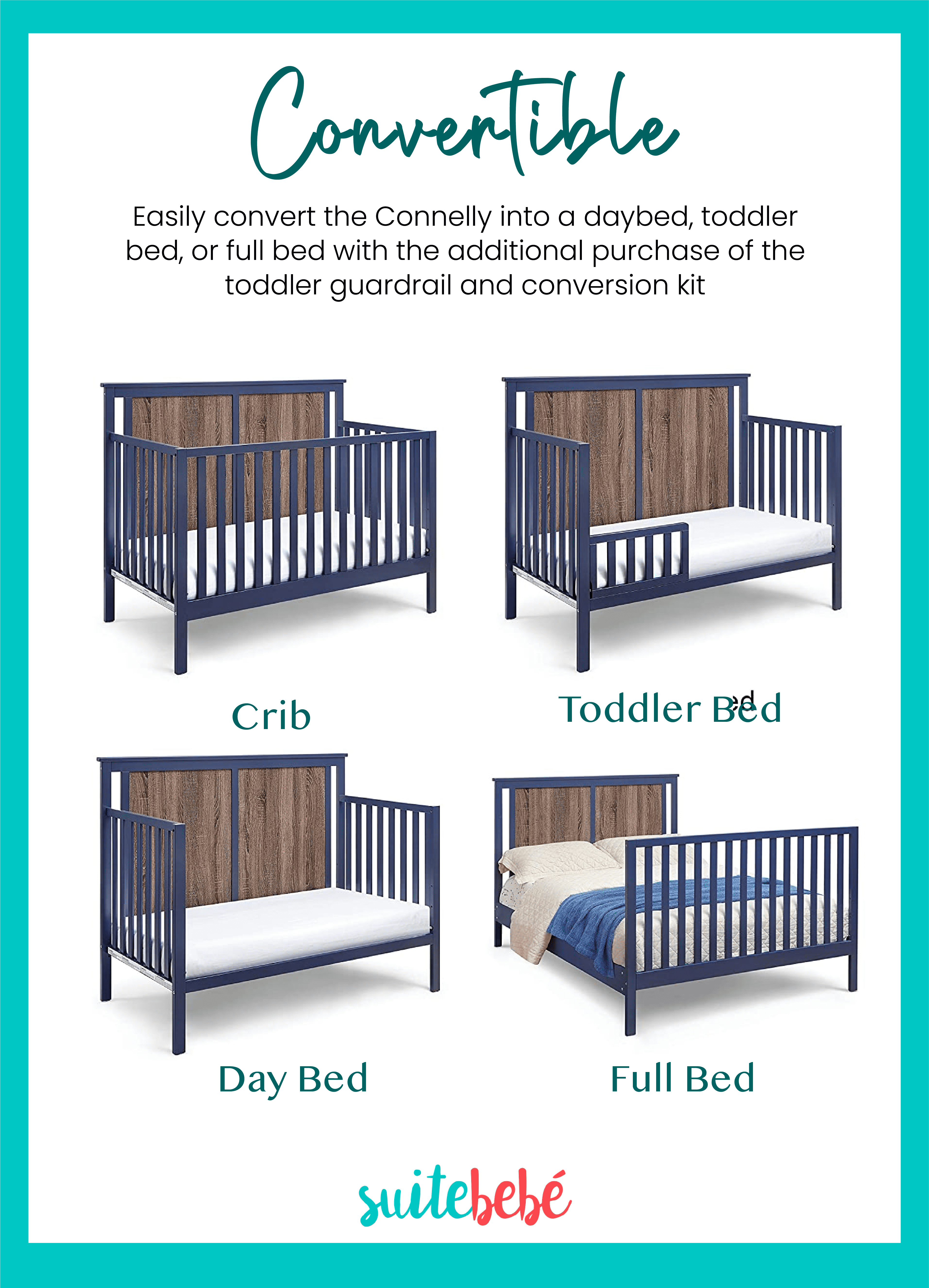 Convertible

Easily convert the Connelly into a daybed, toddler bed, or full bed with the additional purchase of the toddler guardrail and conversion kit

Crib

Toddler Bed

Day Bed

Full Bed

suitebebé